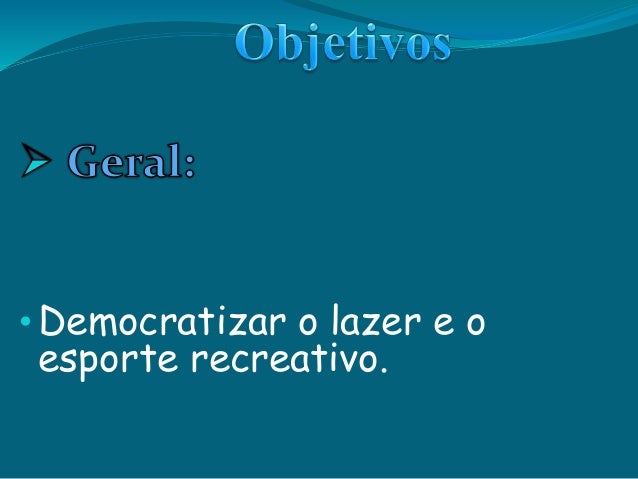 Objetivos

➢ Geral:

• Democratizar o lazer e o esporte recreativo.